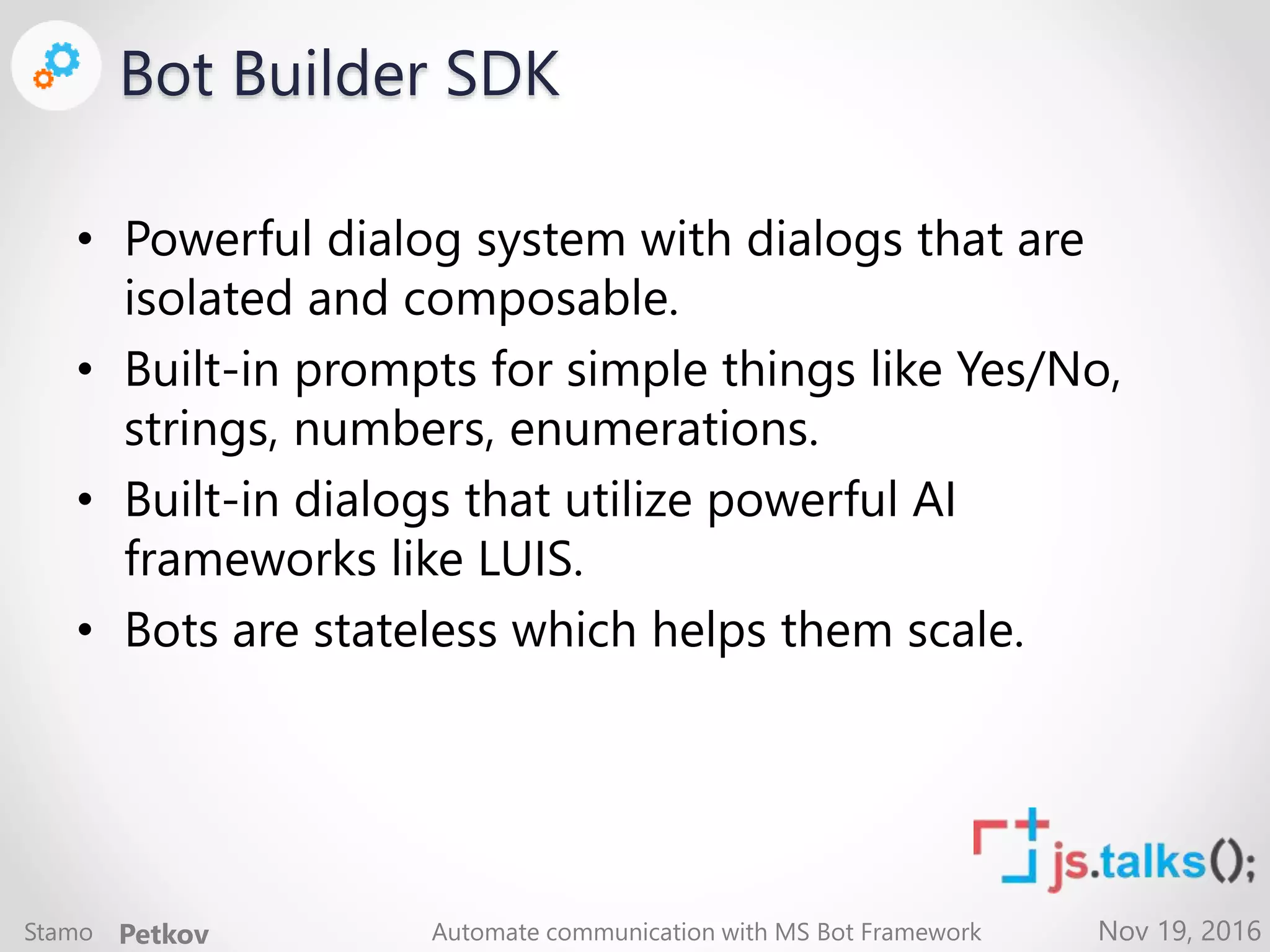 Bot Builder SDK

• Powerful dialog system with dialogs that are isolated and composable.
• Built-in prompts for simple things like Yes/No, strings, numbers, enumerations.
• Built-in dialogs that utilize powerful AI frameworks like LUIS.
• Bots are stateless which helps them scale.

js.talks();

Stamo Petkov
Automate communication with MS Bot Framework
Nov 19, 2016